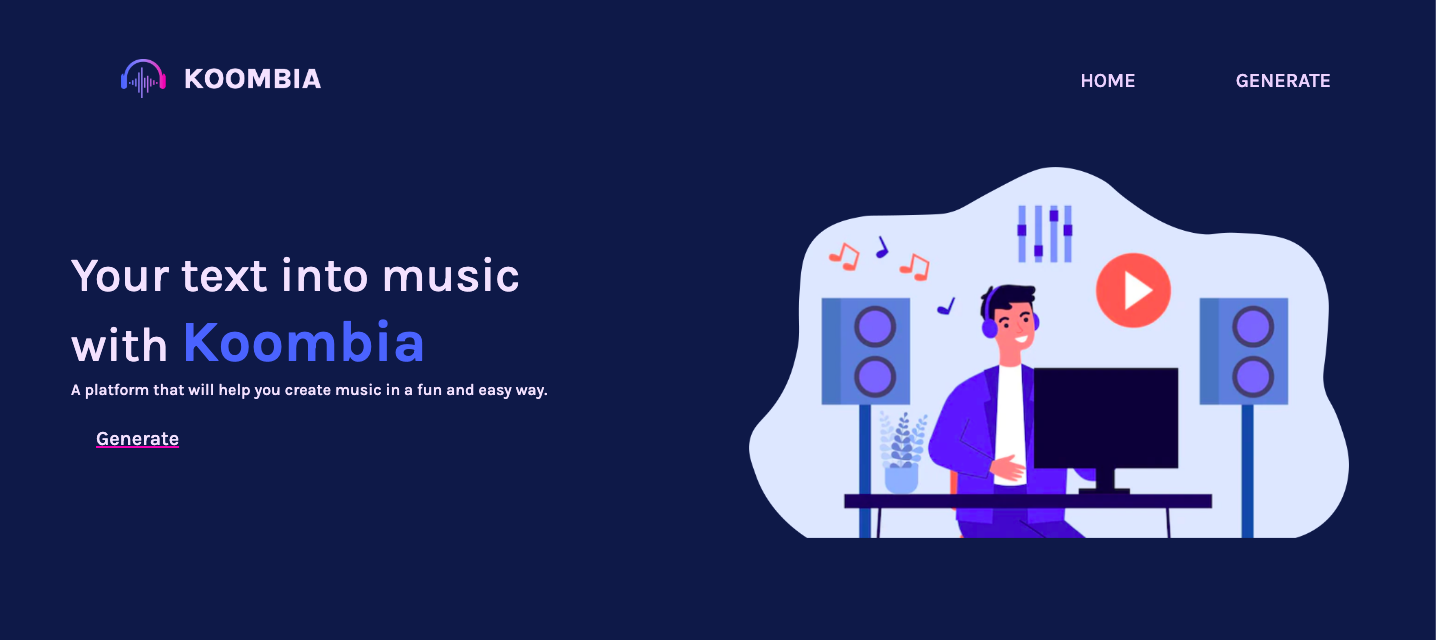 KOOMBIA

HOME GENERATE

Your text into music with Koombia

A platform that will help you create music in a fun and easy way.

Generate